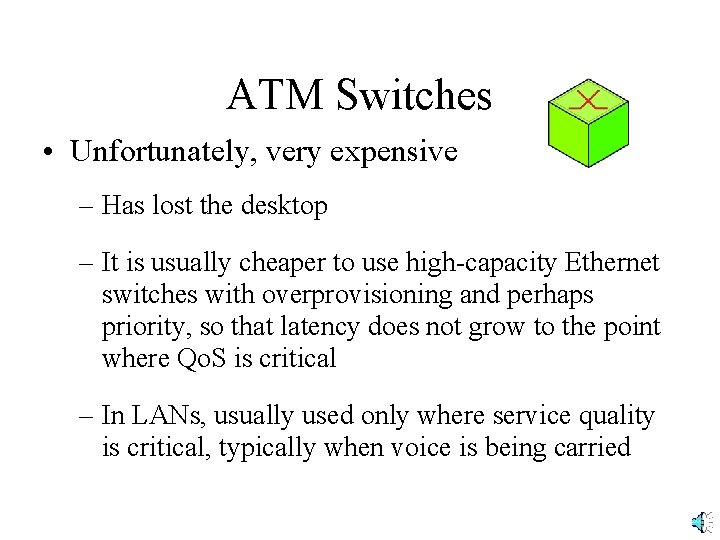 ATM Switches

• Unfortunately, very expensive

– Has lost the desktop

– It is usually cheaper to use high-capacity Ethernet switches with overprovisioning and perhaps priority, so that latency does not grow to the point where QoS is critical

– In LANs, usually used only where service quality is critical, typically when voice is being carried